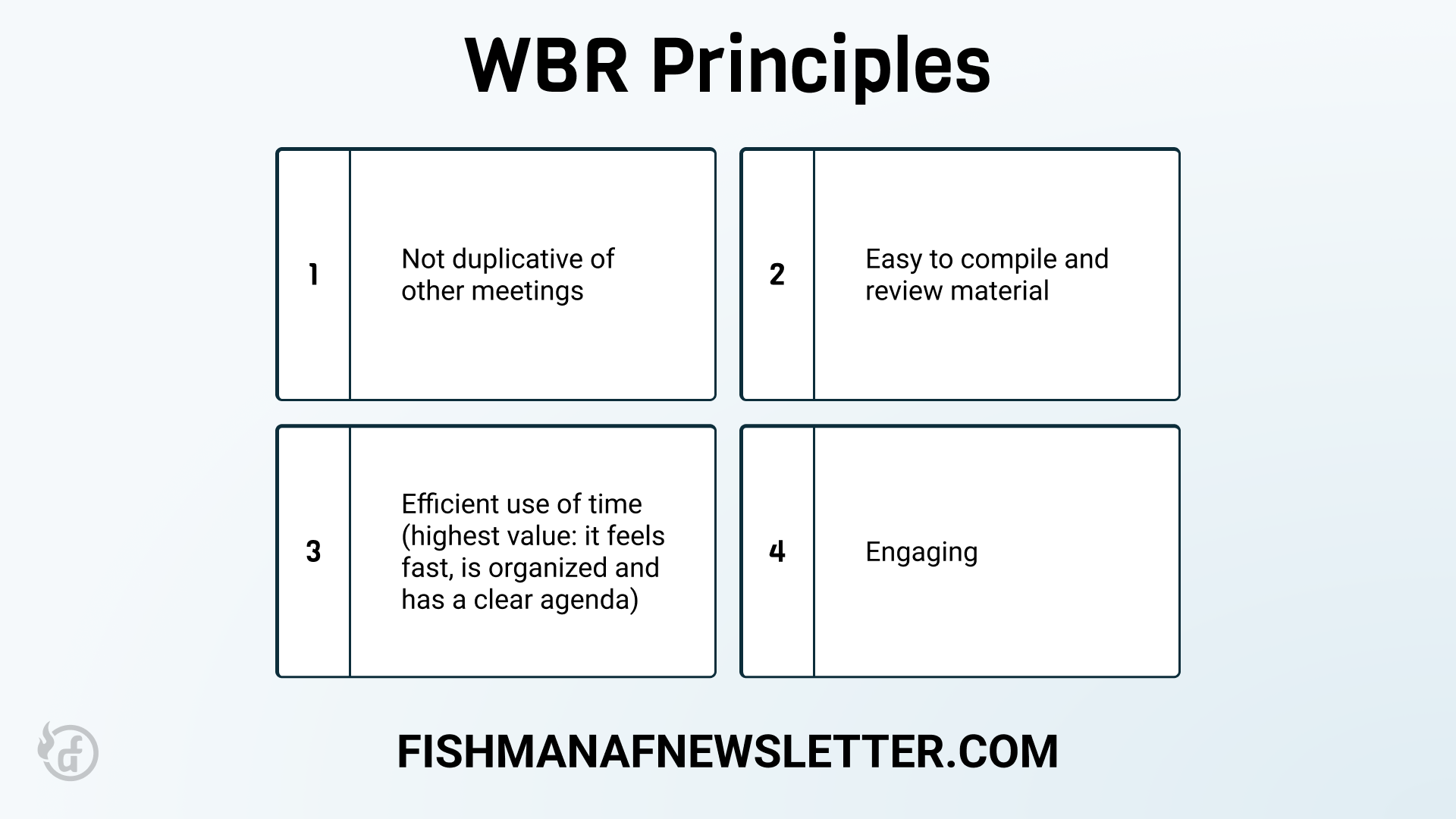 WBR Principles

1 Not duplicative of other meetings

2 Easy to compile and review material

3 Efficient use of time (highest value: it feels fast, is organized and has a clear agenda)

4 Engaging

FISHMANAFNEWSLETTER.COM